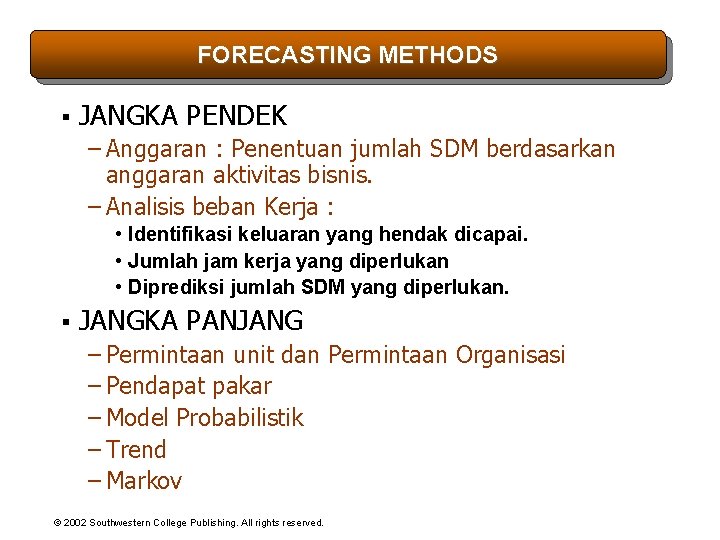 FORECASTING METHODS

▪ JANGKA PENDEK
– Anggaran : Penentuan jumlah SDM berdasarkan anggaran aktivitas bisnis.
– Analisis beban Kerja :
• Identifikasi keluaran yang hendak dicapai.
• Jumlah jam kerja yang diperlukan
• Diprediksi jumlah SDM yang diperlukan.

▪ JANGKA PANJANG
– Permintaan unit dan Permintaan Organisasi
– Pendapat pakar
– Model Probabilistik
– Trend
– Markov

© 2002 Southwestern College Publishing. All rights reserved.